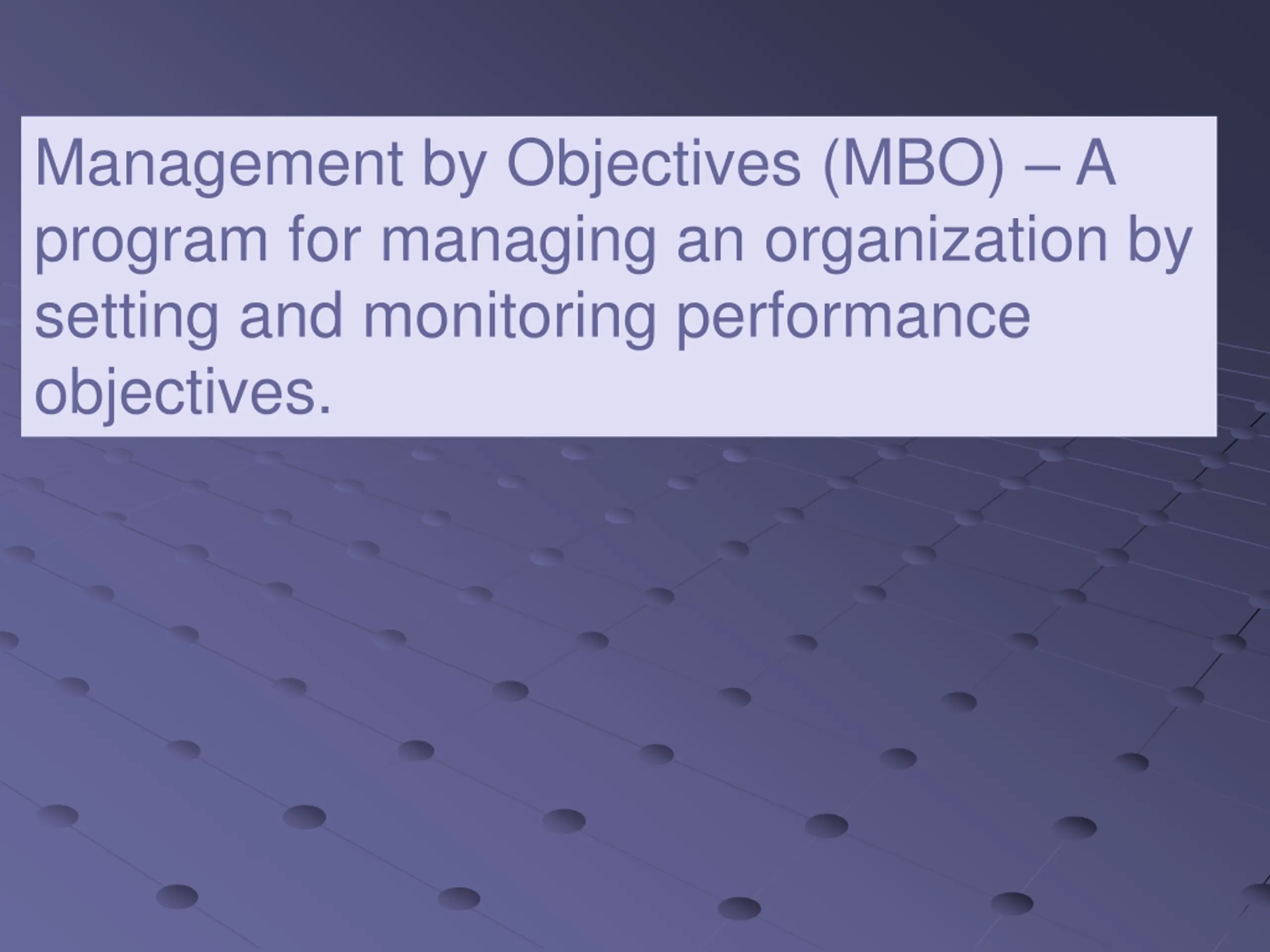 Management by Objectives (MBO) – A program for managing an organization by setting and monitoring performance objectives.